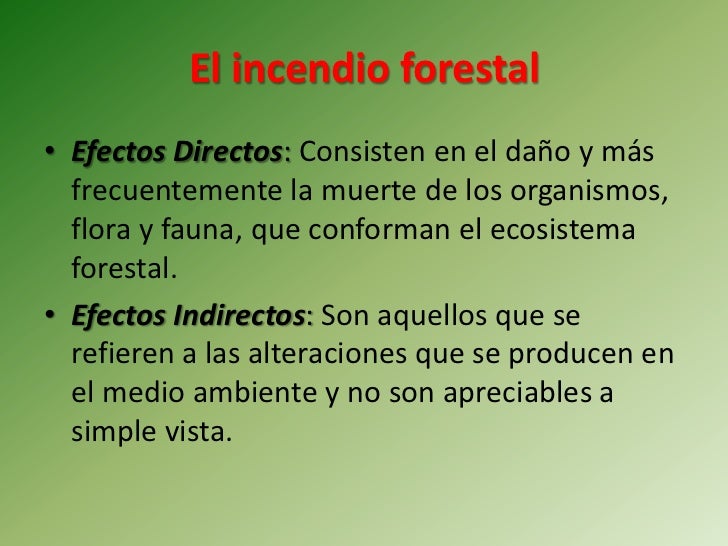 El incendio forestal

• Efectos Directos: Consisten en el daño y más frecuentemente la muerte de los organismos, flora y fauna, que conforman el ecosistema forestal.

• Efectos Indirectos: Son aquellos que se refieren a las alteraciones que se producen en el medio ambiente y no son apreciables a simple vista.